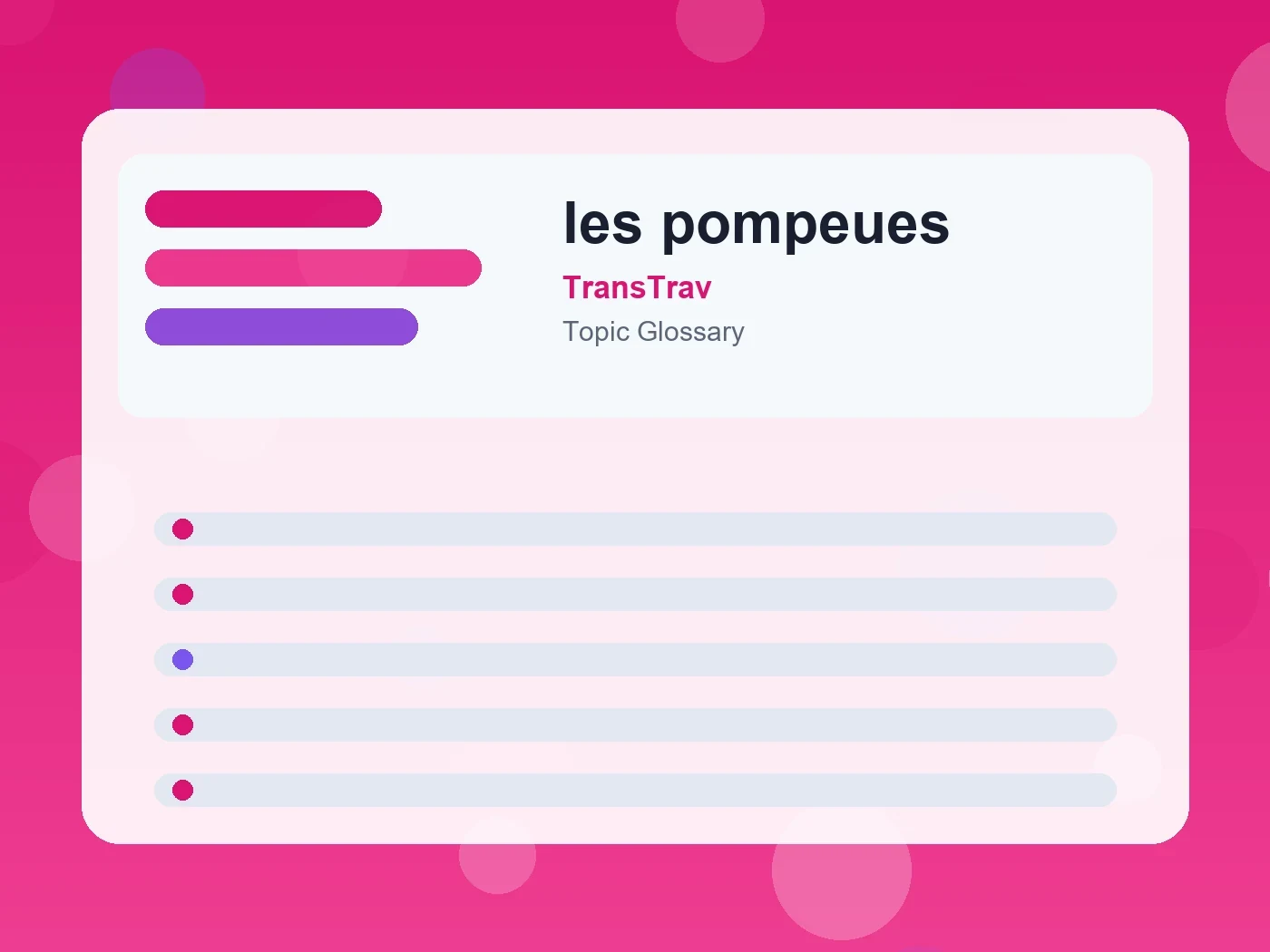 les pompeues

TransTrav

Topic Glossary